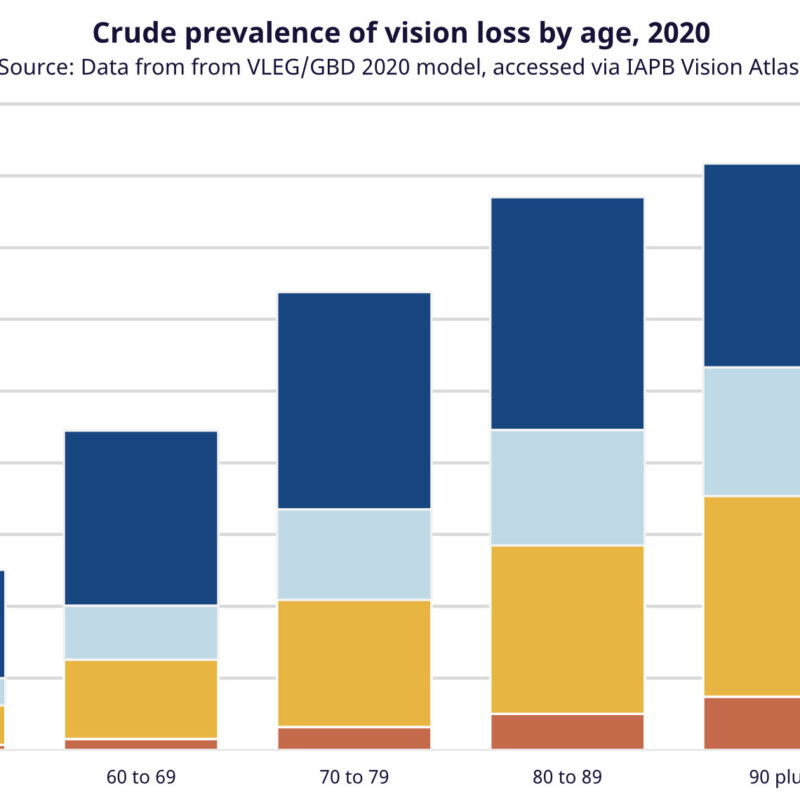 Crude prevalence of vision loss by age, 2020
Source: Data from from VLEG/GBD 2020 model, accessed via IAPB Vision Atlas

60 to 69
70 to 79
80 to 89
90 plu